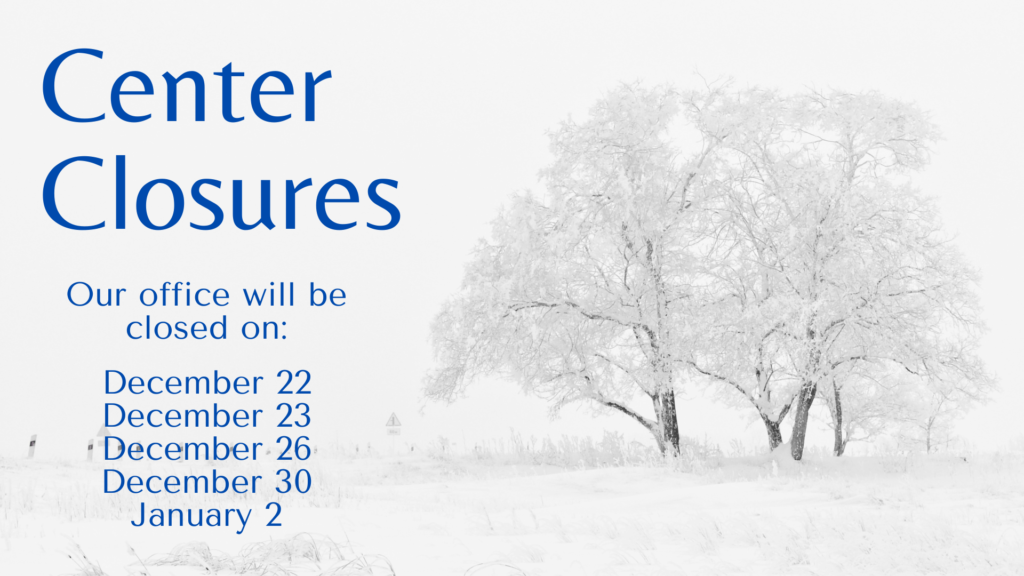 Center Closures

Our office will be closed on:

December 22
December 23
December 26
December 30
January 2